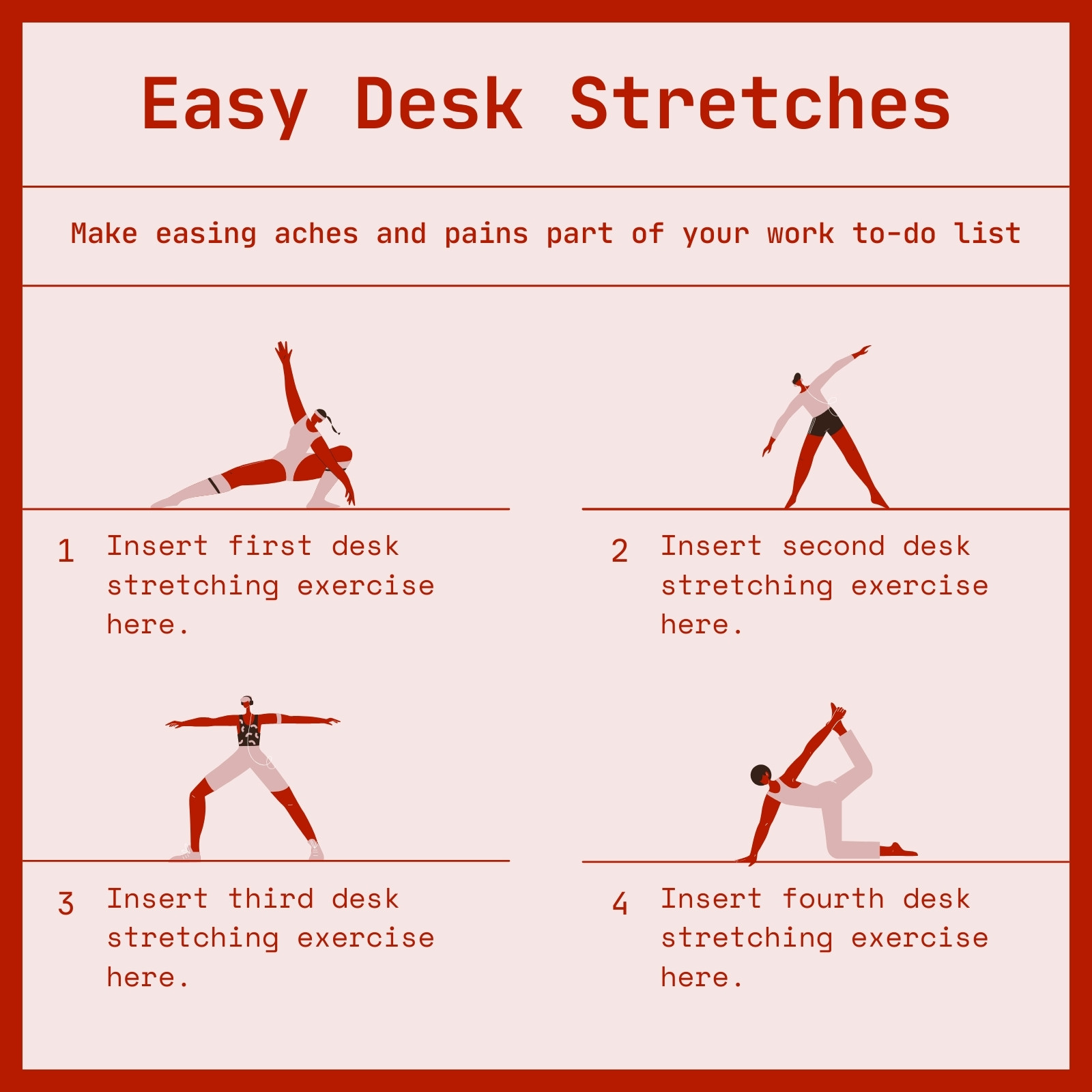 Easy Desk Stretches

Make easing aches and pains part of your work to-do list

1 Insert first desk stretching exercise here.

2 Insert second desk stretching exercise here.

3 Insert third desk stretching exercise here.

4 Insert fourth desk stretching exercise here.